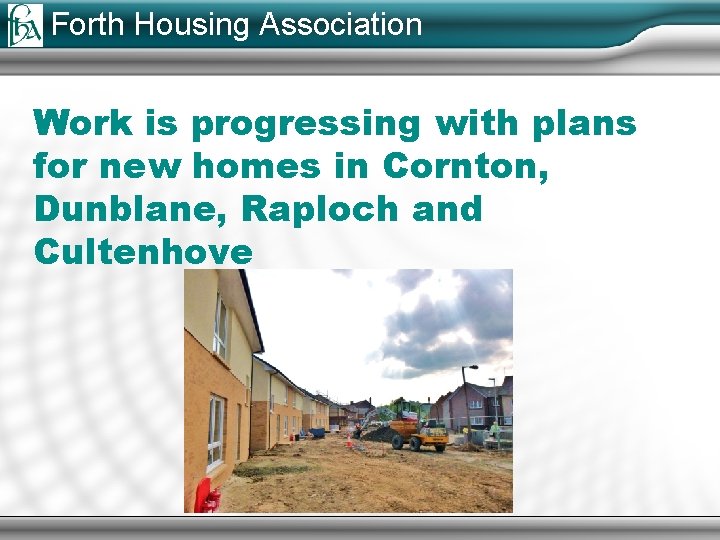 fha Forth Housing Association

Work is progressing with plans for new homes in Cornton, Dunblane, Raploch and Cultenhove